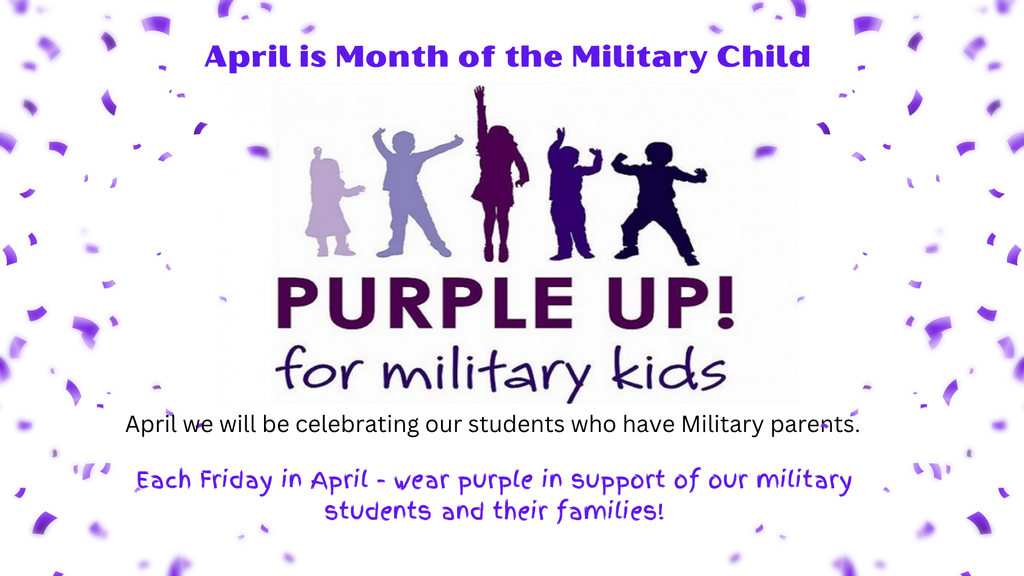 April is Month of the Military Child

PURPLE UP!
for military kids

April we will be celebrating our students who have Military parents.

Each Friday in April - wear purple in support of our military students and their families!